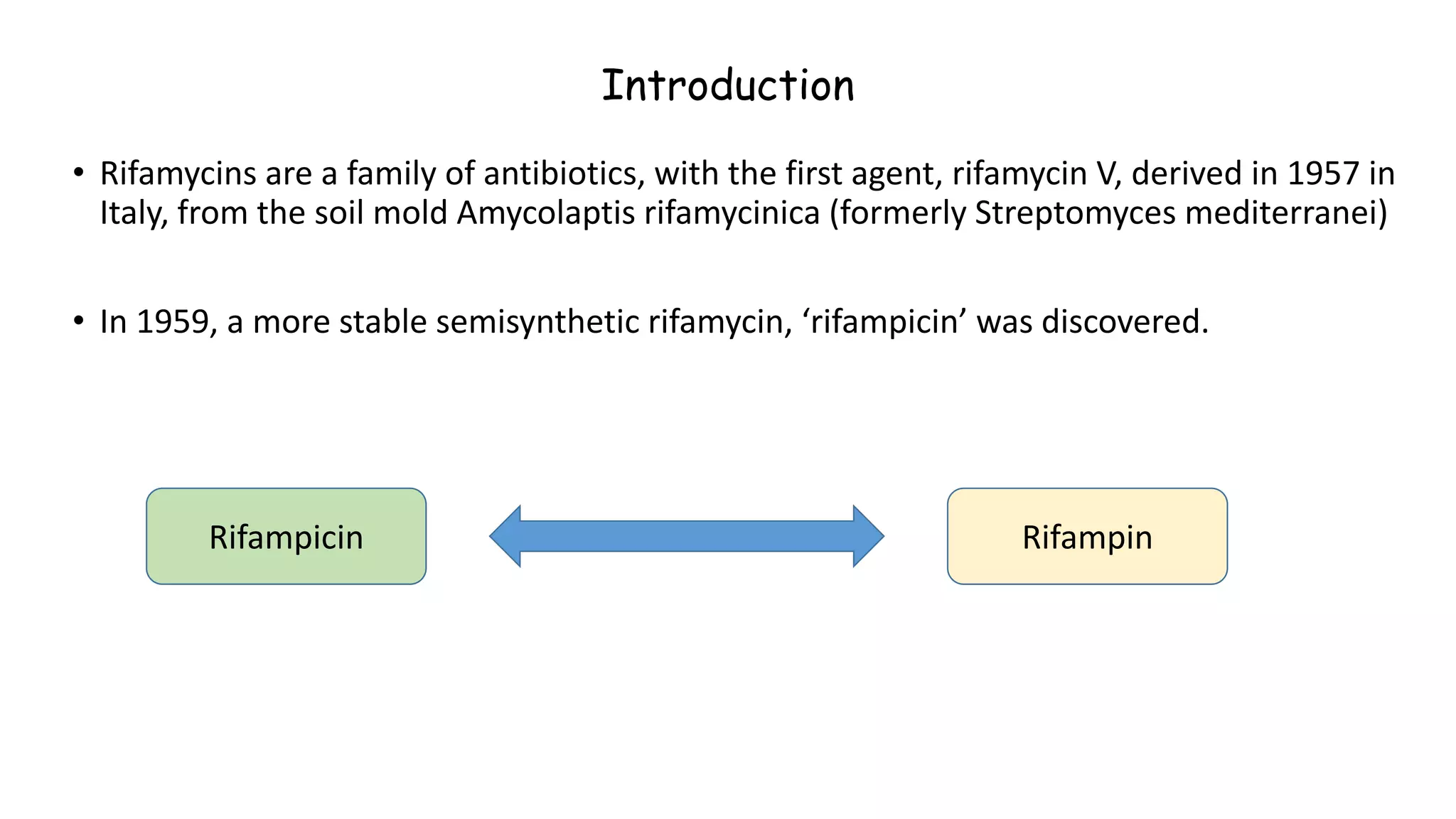 Introduction

• Rifamycins are a family of antibiotics, with the first agent, rifamycin V, derived in 1957 in Italy, from the soil mold Amycolaptis rifamycinica (formerly Streptomyces mediterranei)

• In 1959, a more stable semisynthetic rifamycin, ‘rifampicin’ was discovered.

Rifampicin

Rifampin